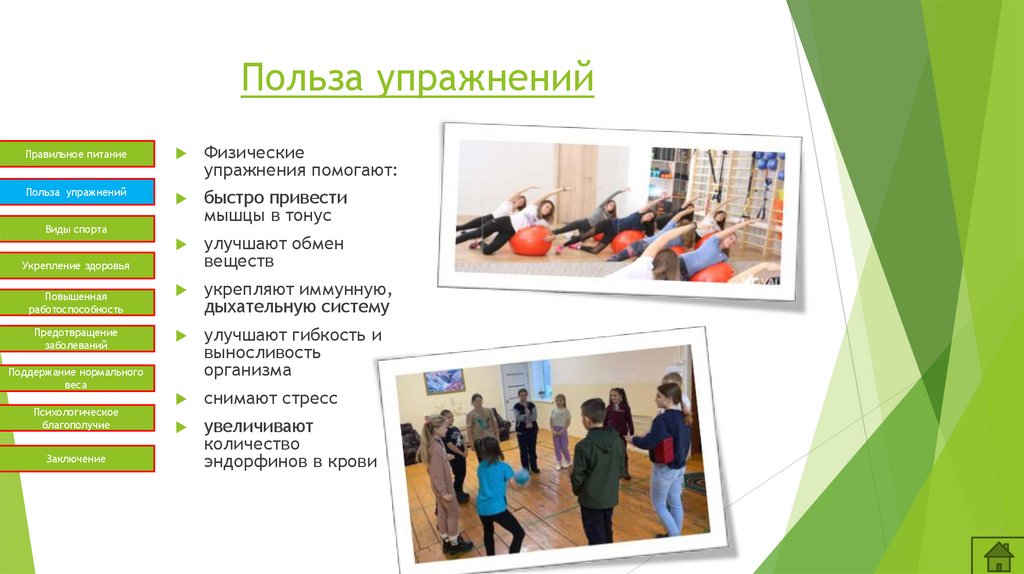 Польза упражнений

Правильное питание

Польза упражнений

Виды спорта

Укрепление здоровья

Повышенная работоспособность

Предотвращение заболеваний

Поддержание нормального веса

Психологическое благополучие

Заключение

Физические упражнения помогают:

быстро привести мышцы в тонус

улучшают обмен веществ

укрепляют иммунную, дыхательную систему

улучшают гибкость и выносливость организма

снимают стресс

увеличивают количество эндорфинов в крови